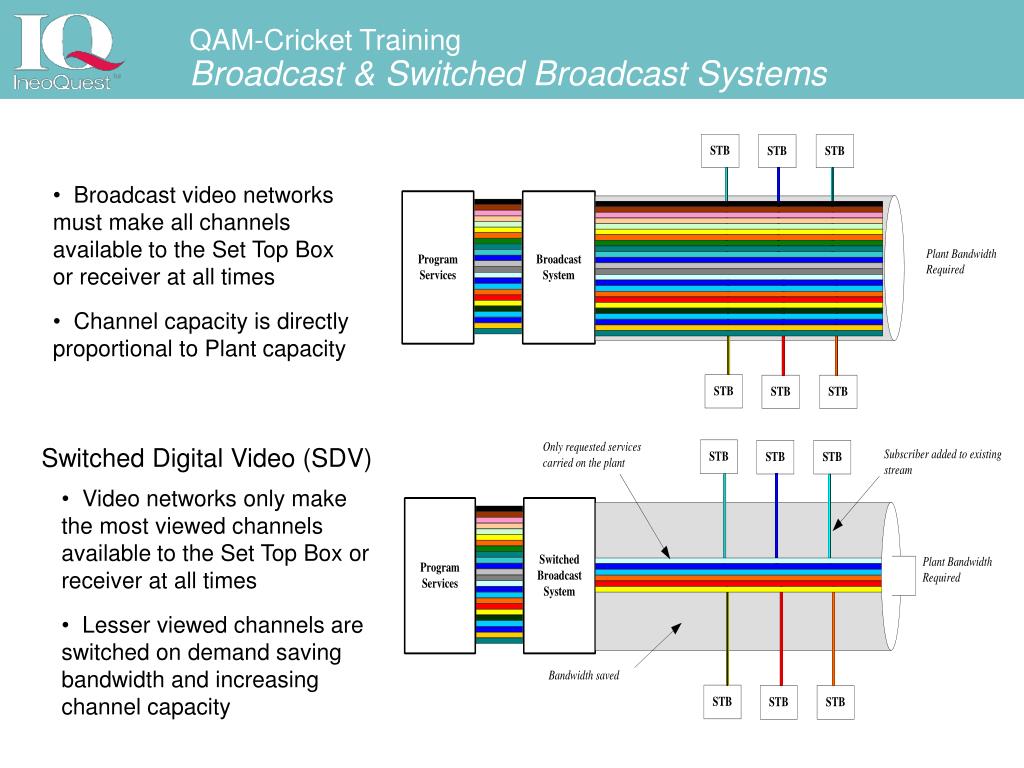 IQ
IneoQuest

QAM-Cricket Training
Broadcast & Switched Broadcast Systems

• Broadcast video networks must make all channels available to the Set Top Box or receiver at all times

• Channel capacity is directly proportional to Plant capacity

STB STB STB

Program Services

Broadcast System

Plant Bandwidth Required

STB STB STB

Switched Digital Video (SDV)

• Video networks only make the most viewed channels available to the Set Top Box or receiver at all times

• Lesser viewed channels are switched on demand saving bandwidth and increasing channel capacity

Only requested services carried on the plant

STB STB STB

Subscriber added to existing stream

Program Services

Switched Broadcast System

Plant Bandwidth Required

Bandwidth saved

STB STB STB